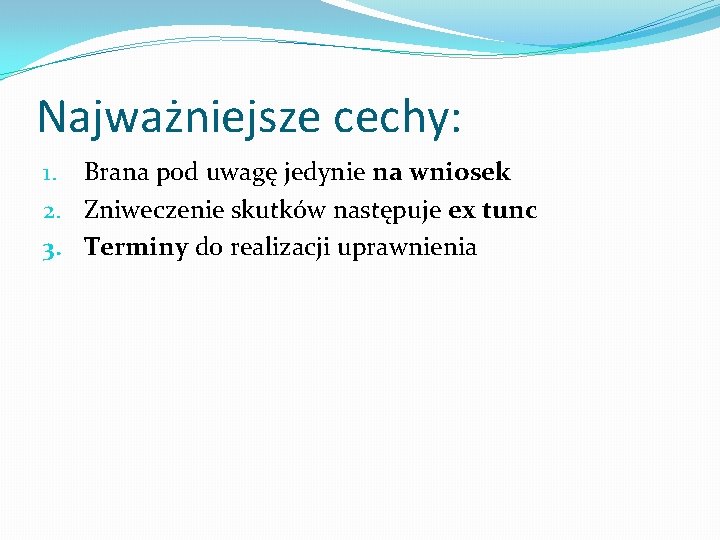 Najważniejsze cechy:

1. Brana pod uwagę jedynie na wniosek
2. Zniweczenie skutków następuje ex tunc
3. Terminy do realizacji uprawnienia